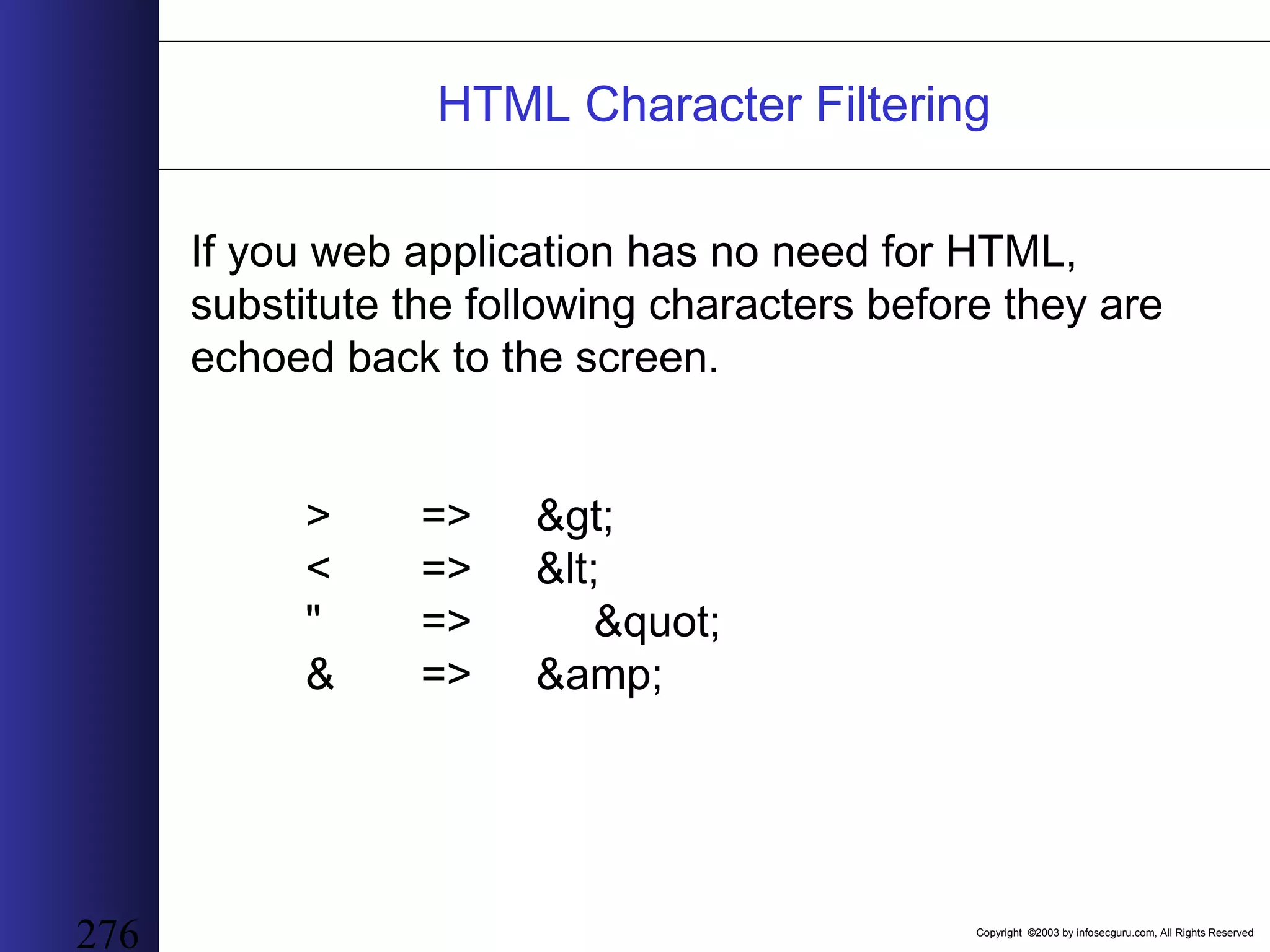 HTML Character Filtering

If you web application has no need for HTML, substitute the following characters before they are echoed back to the screen.

> => &gt;
< => &lt;
" => &quot;
& => &amp;

276

Copyright ©2003 by infosecguru.com, All Rights Reserved